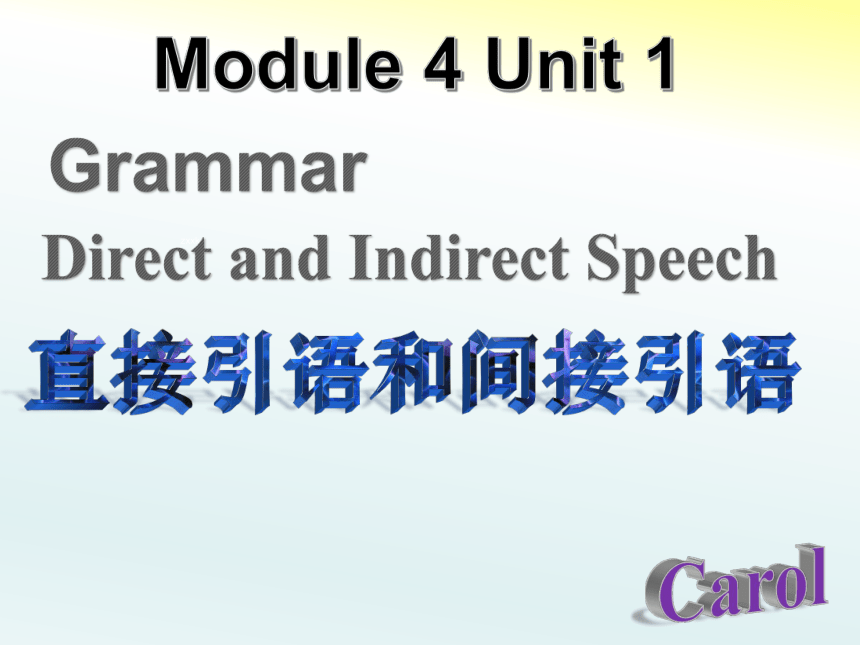 Module 4 Unit 1

Grammar

Direct and Indirect Speech

直接引语和间接引语

Carol